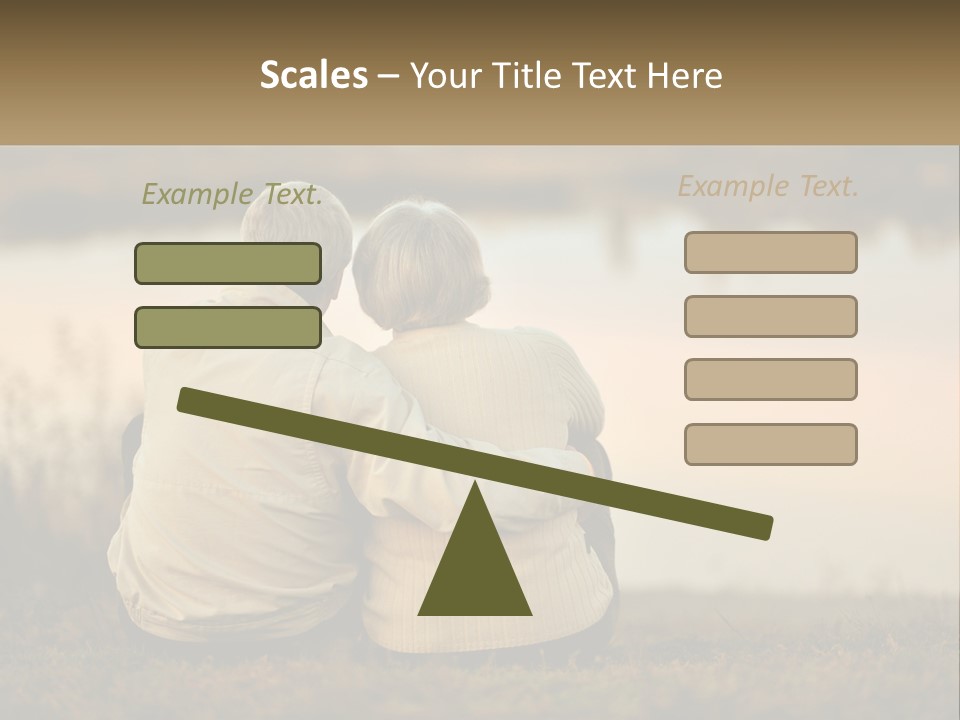 Scales – Your Title Text Here

Example Text.

Example Text.